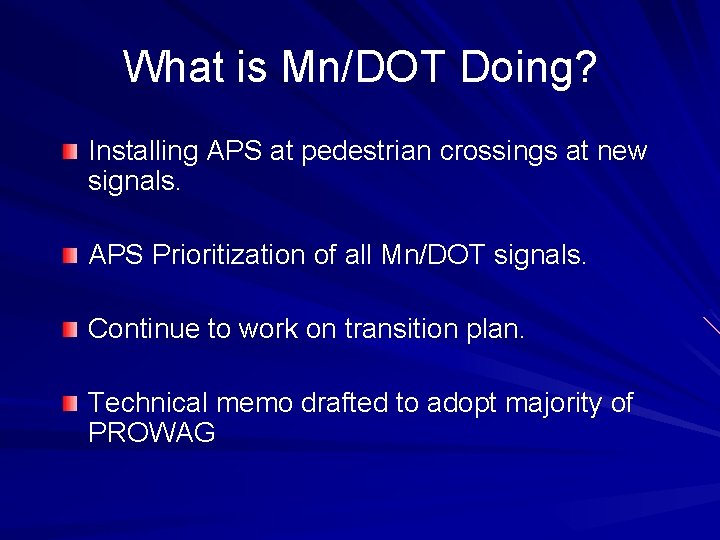 What is Mn/DOT Doing?

Installing APS at pedestrian crossings at new signals.

APS Prioritization of all Mn/DOT signals.

Continue to work on transition plan.

Technical memo drafted to adopt majority of PROWAG